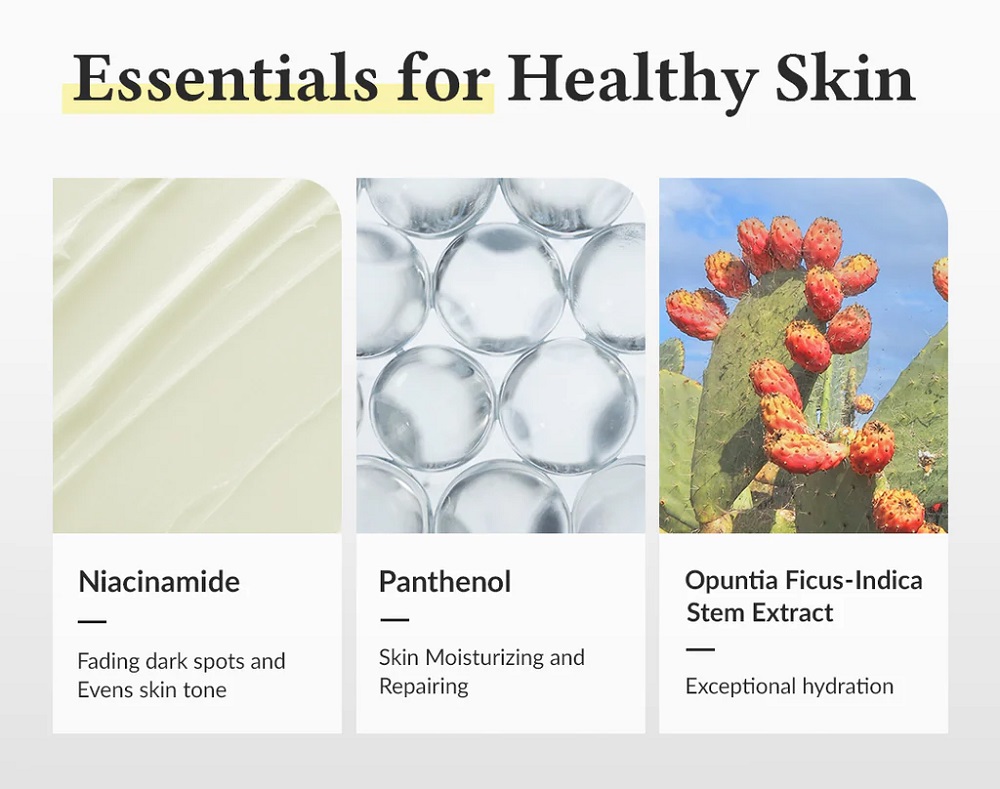 Essentials for Healthy Skin

Niacinamide

—

Fading dark spots and Evens skin tone

Panthenol

—

Skin Moisturizing and Repairing

Opuntia Ficus-Indica Stem Extract

—

Exceptional hydration